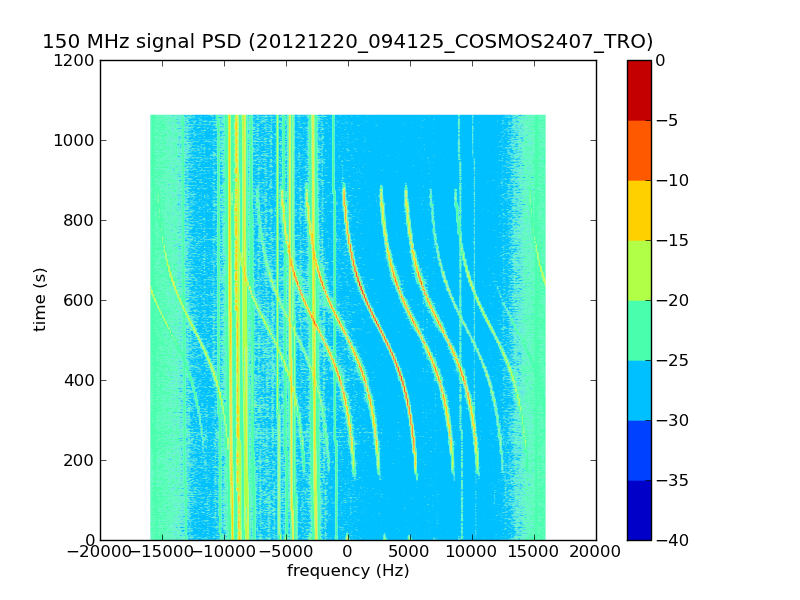 150 MHz signal PSD (20121220_094125_COSMOS2407_TRO)

1200
1000
800
600
400
200
0

time (s)

−20000 −15000 −10000 −5000 0 5000 10000 15000 20000

frequency (Hz)

0
−5
−10
−15
−20
−25
−30
−35
−40